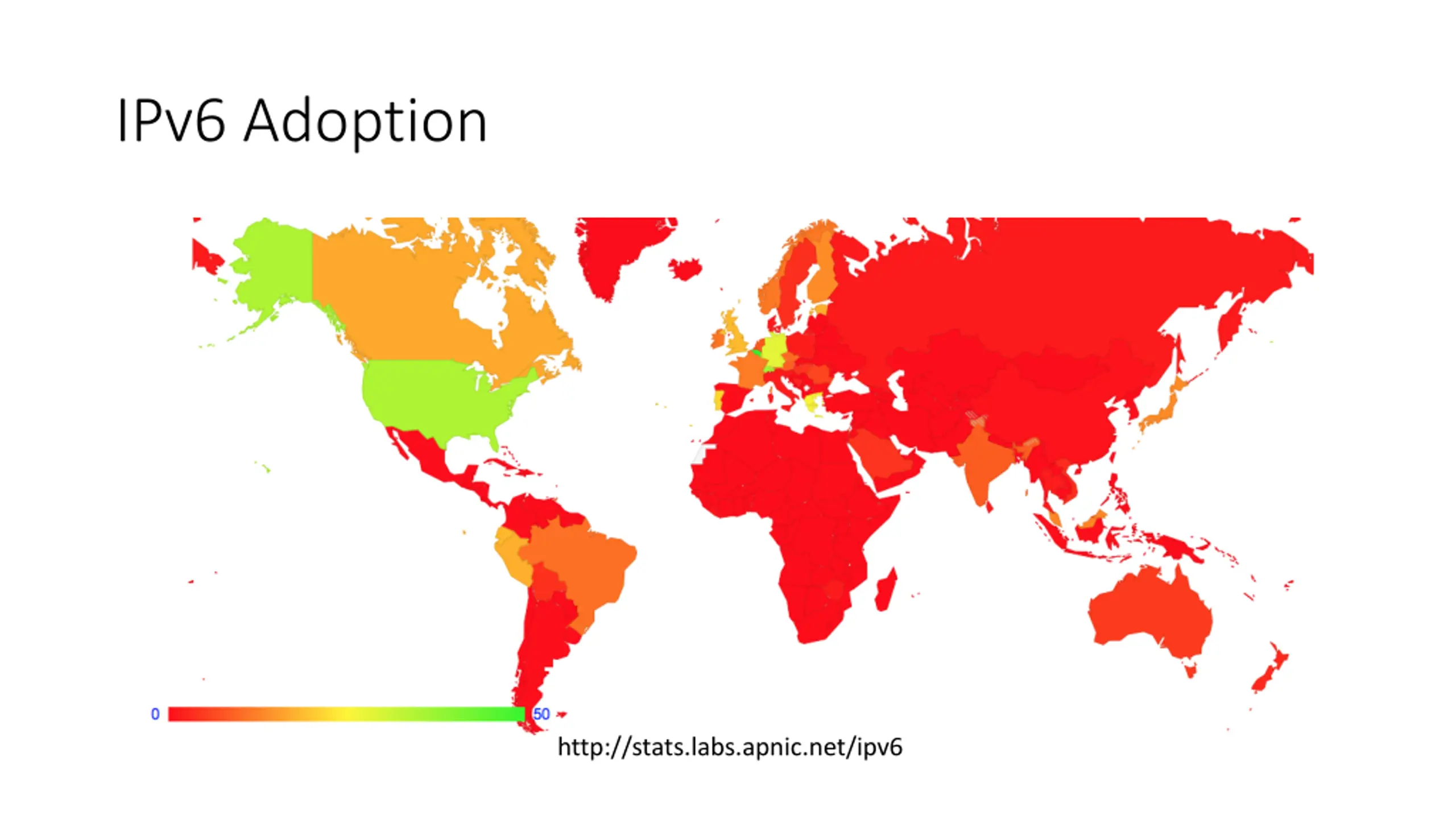 IPv6 Adoption

0

50

http://stats.labs.apnic.net/ipv6